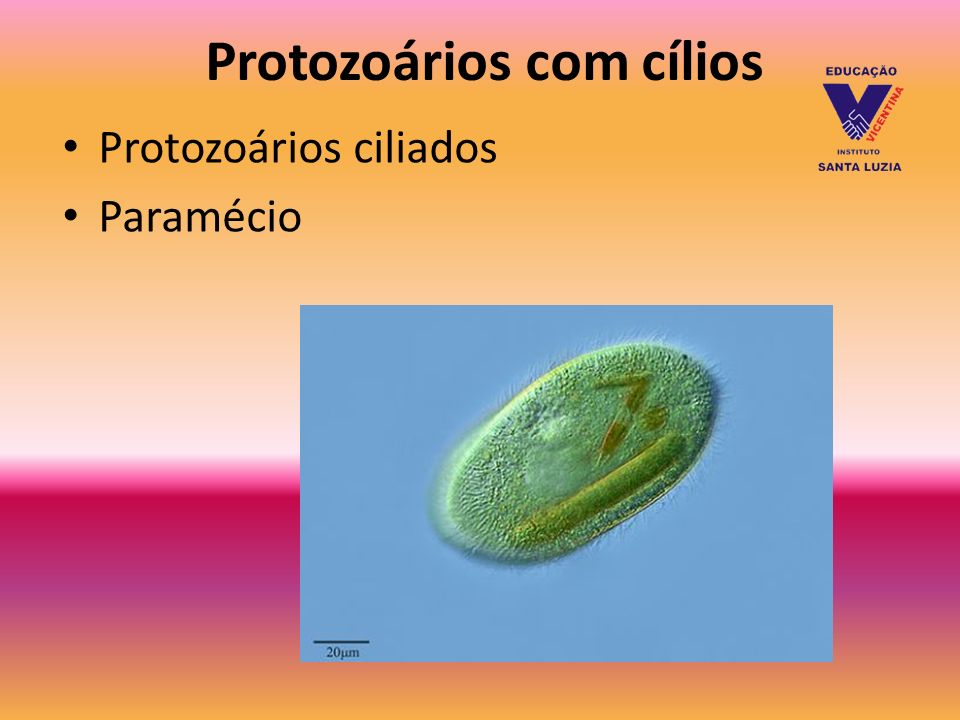 Protozoários com cílios

EDUCAÇÃO
VICENTINA
INSTITUTO
SANTA LUZIA

• Protozoários ciliados
• Paramécio

20μm